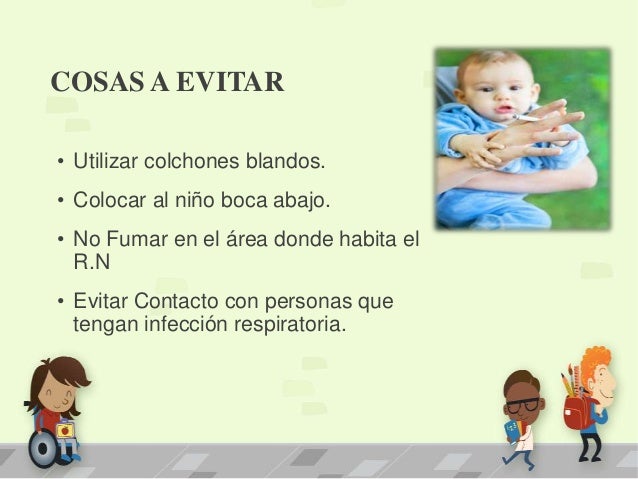 COSAS A EVITAR

• Utilizar colchones blandos.

• Colocar al niño boca abajo.

• No Fumar en el área donde habita el R.N

• Evitar Contacto con personas que tengan infección respiratoria.